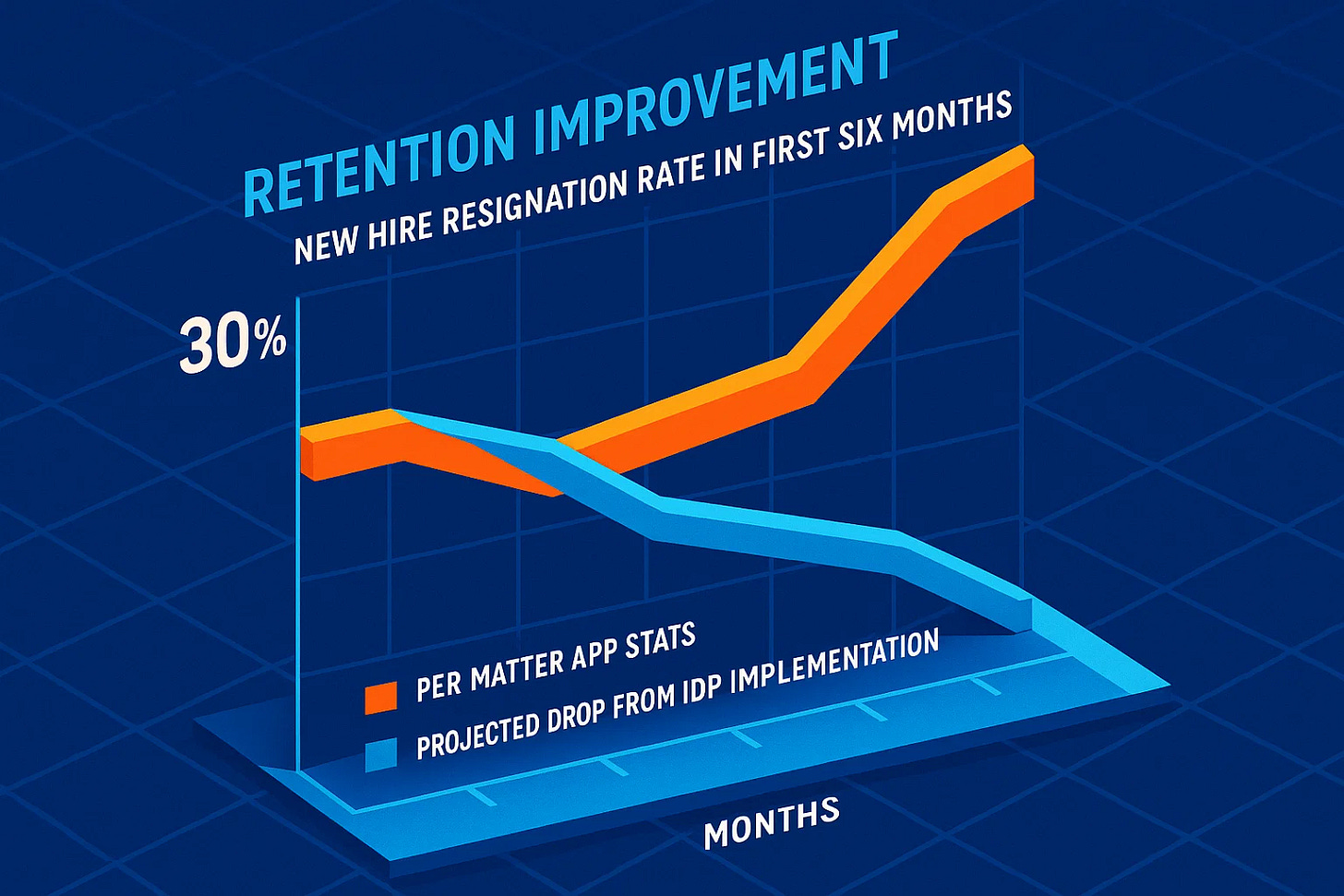 RETENTION IMPROVEMENT
NEW HIRE RESIGNATION RATE IN FIRST SIX MONTHS

30%

PER MATTER APP STATS
PROJECTED DROP FROM IDP IMPLEMENTATION

MONTHS